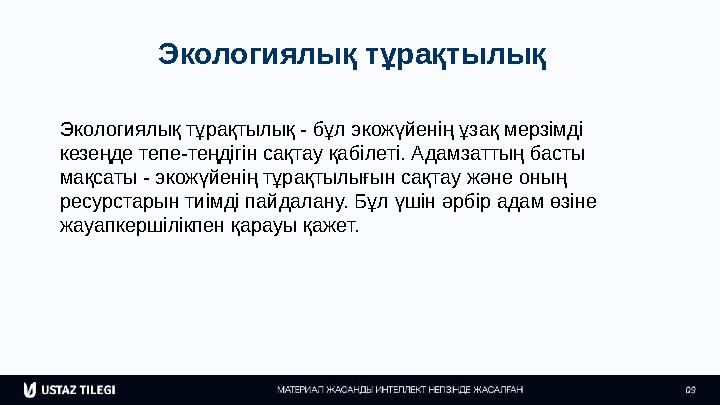 Экологиялық тұрақтылық

Экологиялық тұрақтылық - бұл экожүйенің ұзақ мерзімді кезеңде тепе-теңдігін сақтау қабілеті. Адамзаттың басты мақсаты - экожүйенің тұрақтылығын сақтау және оның ресурстарын тиімді пайдалану. Бұл үшін әрбір адам өзіне жауапкершілікпен қарауы қажет.

USTAZ TILEGI

МАТЕРИАЛ ЖАСАНДЫ ИНТЕЛЛЕКТ НЕГІЗІНДЕ ЖАСАЛҒАН

09